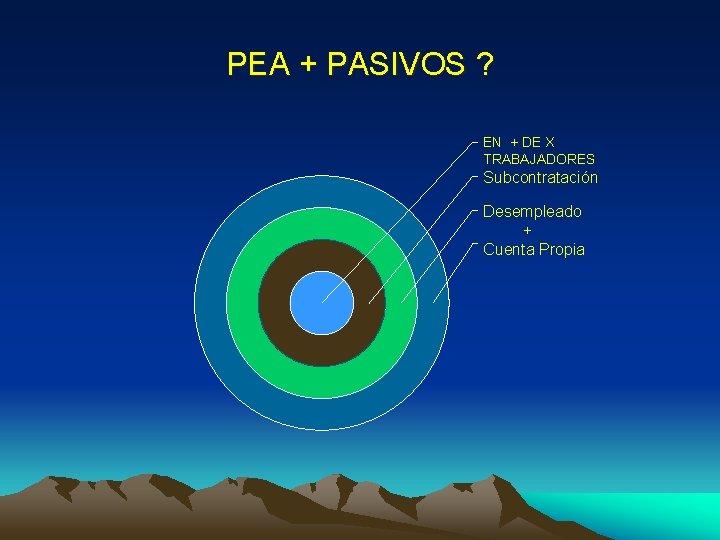 PEA + PASIVOS ?

EN + DE X
TRABAJADORES

Subcontratación

Desempleado
+
Cuenta Propia